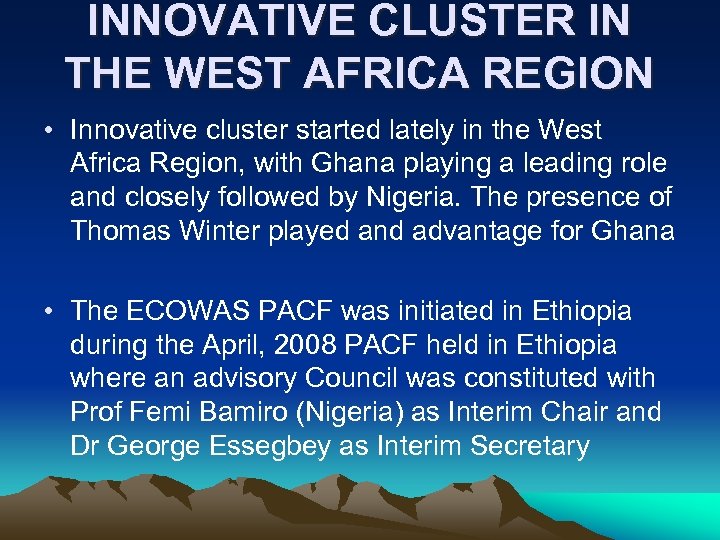 INNOVATIVE CLUSTER IN THE WEST AFRICA REGION

• Innovative cluster started lately in the West Africa Region, with Ghana playing a leading role and closely followed by Nigeria. The presence of Thomas Winter played and advantage for Ghana

• The ECOWAS PACF was initiated in Ethiopia during the April, 2008 PACF held in Ethiopia where an advisory Council was constituted with Prof Femi Bamiro (Nigeria) as Interim Chair and Dr George Essegbey as Interim Secretary